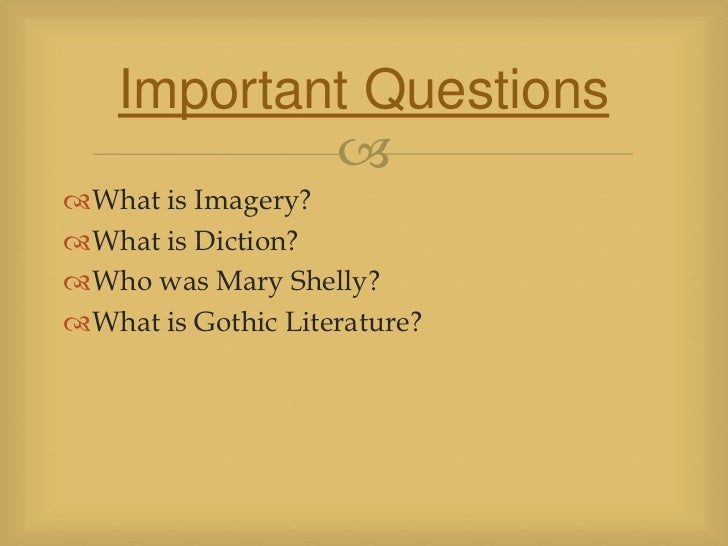 Important Questions

What is Imagery?
What is Diction?
Who was Mary Shelly?
What is Gothic Literature?